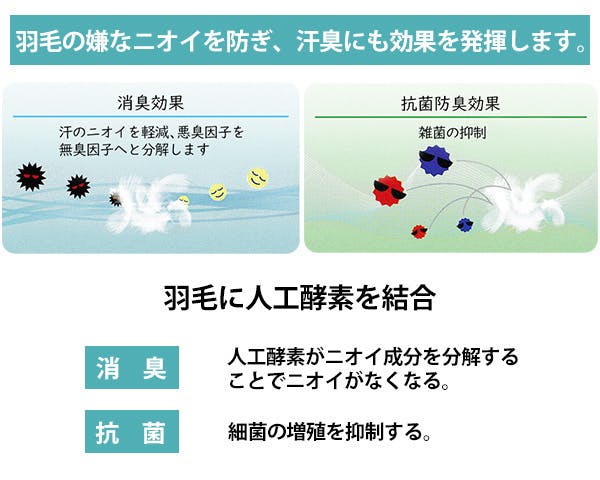 羽毛の嫌なニオイを防ぎ、汗臭にも効果を発揮します。

消臭効果

汗のニオイを軽減、悪臭因子を無臭因子へと分解します

抗菌防臭効果

雑菌の抑制

羽毛に人工酵素を結合

消　臭

人工酵素がニオイ成分を分解することでニオイがなくなる。

抗　菌

細菌の増殖を抑制する。